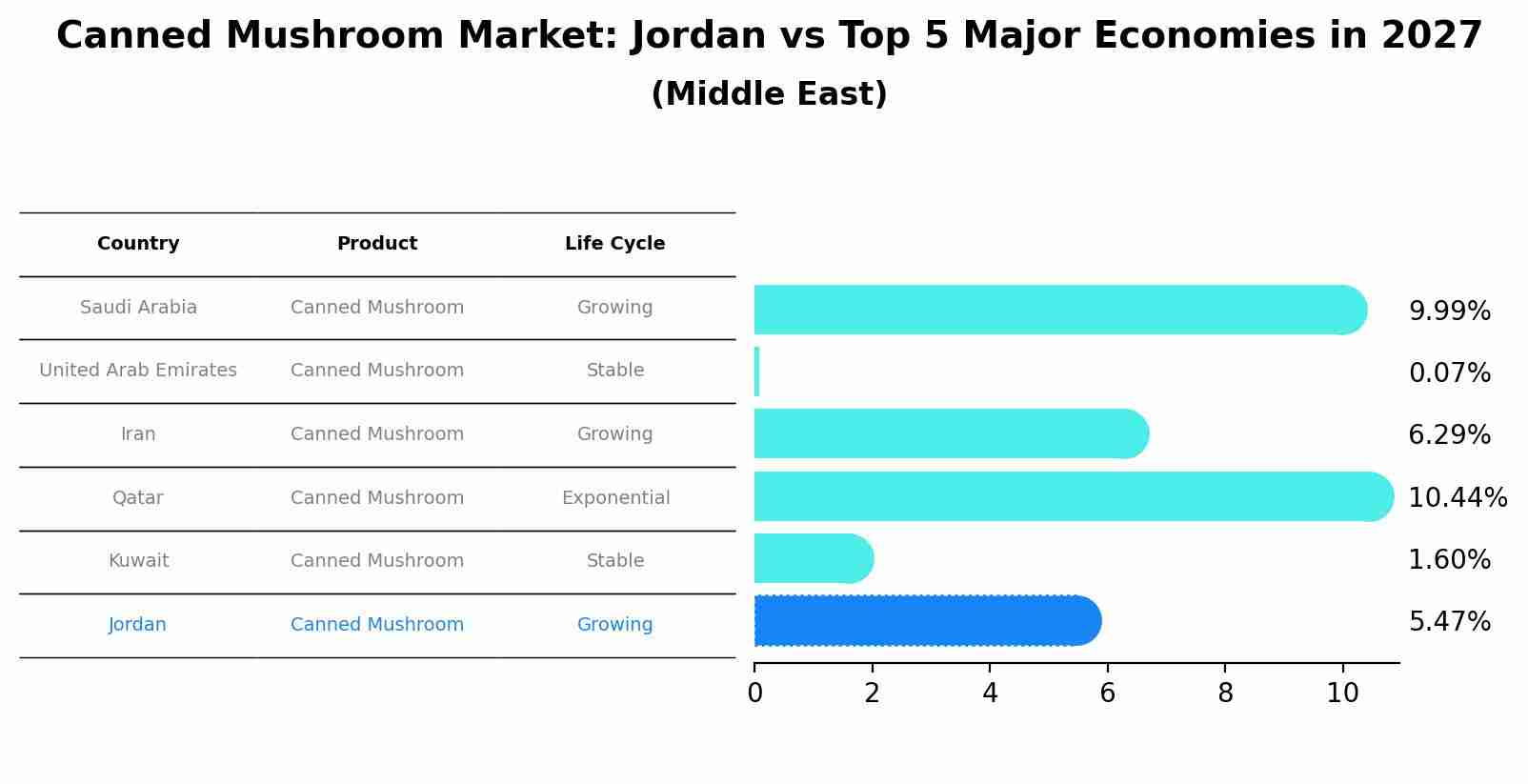 Canned Mushroom Market: Jordan vs Top 5 Major Economies in 2027
(Middle East)

| Country | Product | Life Cycle |
|---|---|---|
| Saudi Arabia | Canned Mushroom | Growing |
| United Arab Emirates | Canned Mushroom | Stable |
| Iran | Canned Mushroom | Growing |
| Qatar | Canned Mushroom | Exponential |
| Kuwait | Canned Mushroom | Stable |
| Jordan | Canned Mushroom | Growing |

9.99%
0.07%
6.29%
10.44%
1.60%
5.47%

0 2 4 6 8 10